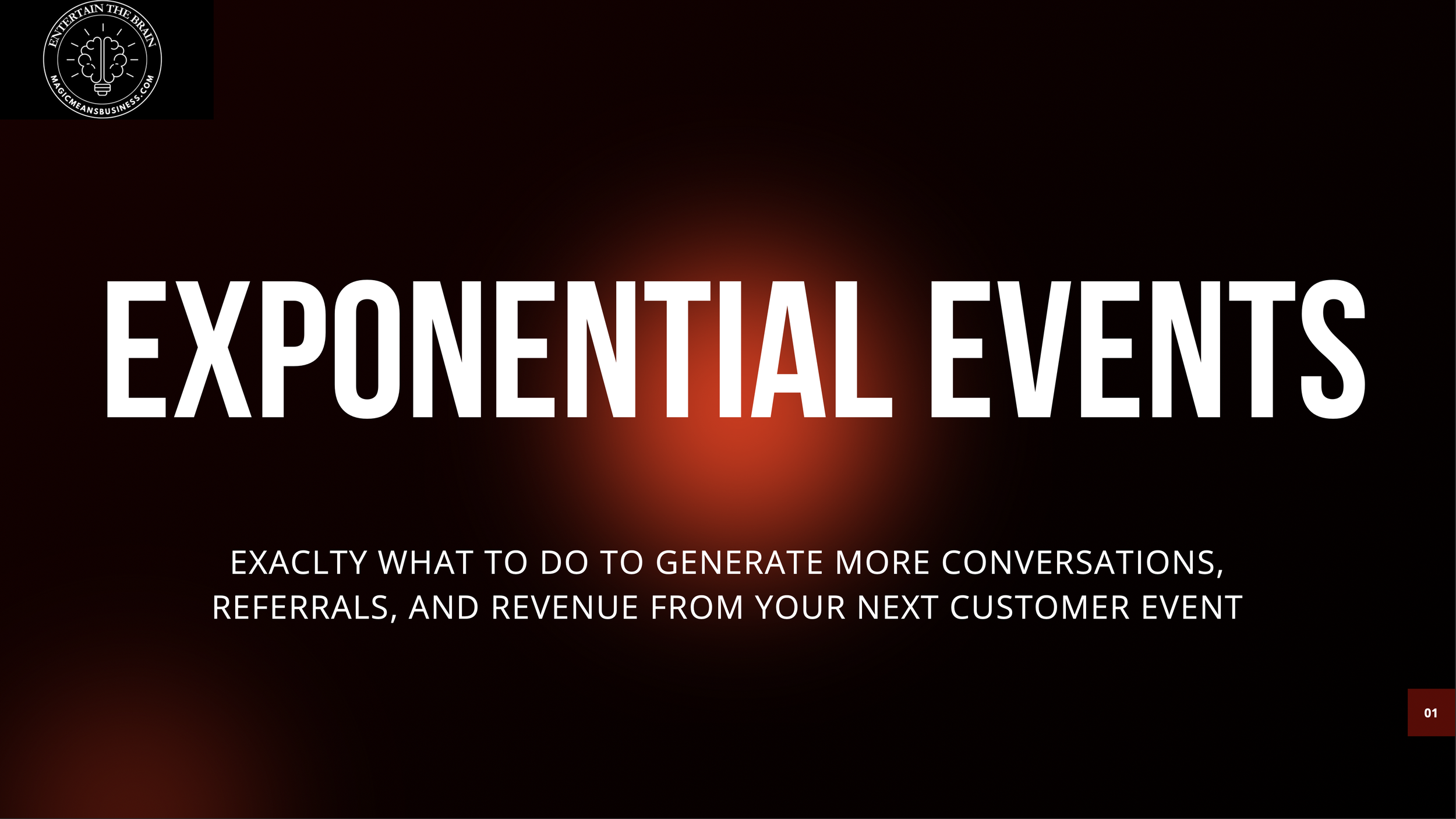 ENTERTAIN THE BRAIN
MAGICMEANSBUSINESS.COM

EXPONENTIAL EVENTS

EXACLTY WHAT TO DO TO GENERATE MORE CONVERSATIONS, REFERRALS, AND REVENUE FROM YOUR NEXT CUSTOMER EVENT

01